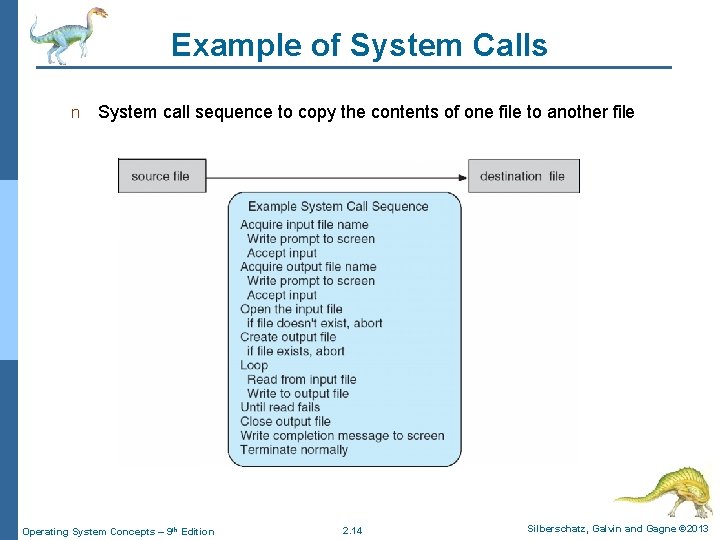 Example of System Calls

n System call sequence to copy the contents of one file to another file

source file

destination file

Example System Call Sequence
Acquire input file name
Write prompt to screen
Accept input
Acquire output file name
Write prompt to screen
Accept input
Open the input file
if file doesn't exist, abort
Create output file
if file exists, abort
Loop
Read from input file
Write to output file
Until read fails
Close output file
Write completion message to screen
Terminate normally

Operating System Concepts – 9th Edition

2.14

Silberschatz, Galvin and Gagne ©2013